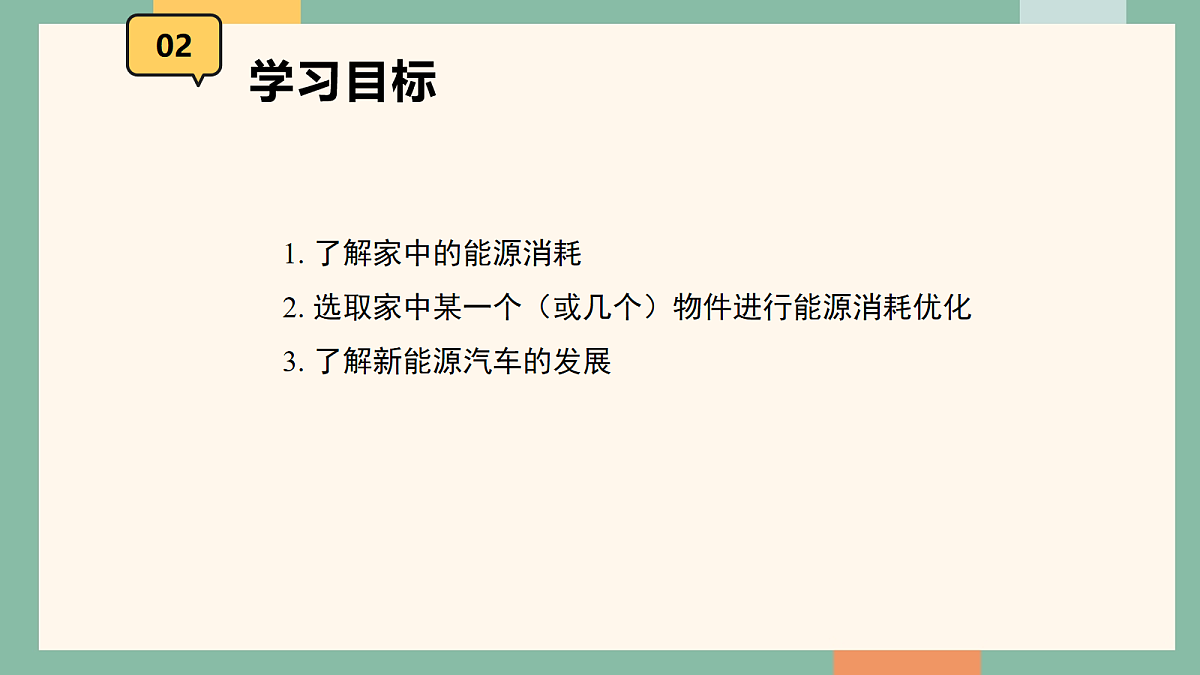 02

学习目标

1. 了解家中的能源消耗
2. 选取家中某一个（或几个）物件进行能源消耗优化
3. 了解新能源汽车的发展